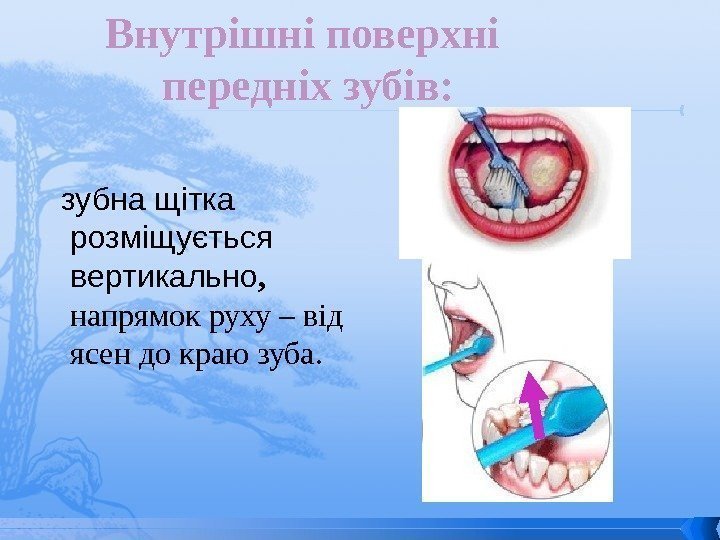 Внутрішні поверхні передніх зубів:

зубна щітка розміщується вертикально, напрямок руху – від ясен до краю зуба.